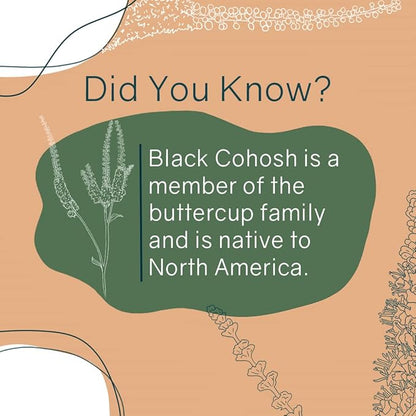 Did You Know?

Black Cohosh is a member of the buttercup family and is native to North America.